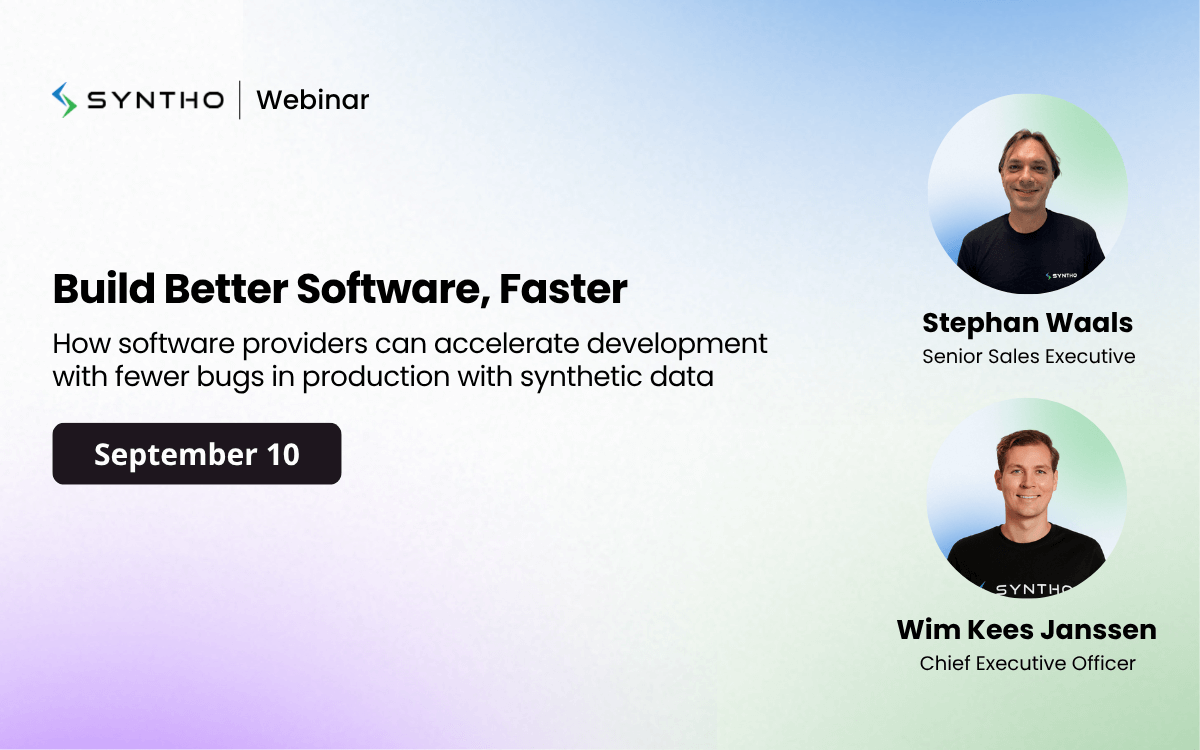 SYNTHO | Webinar

Build Better Software, Faster

How software providers can accelerate development with fewer bugs in production with synthetic data

September 10

SYNTHO

Stephan Waals
Senior Sales Executive

SYNTHO

Wim Kees Janssen
Chief Executive Officer